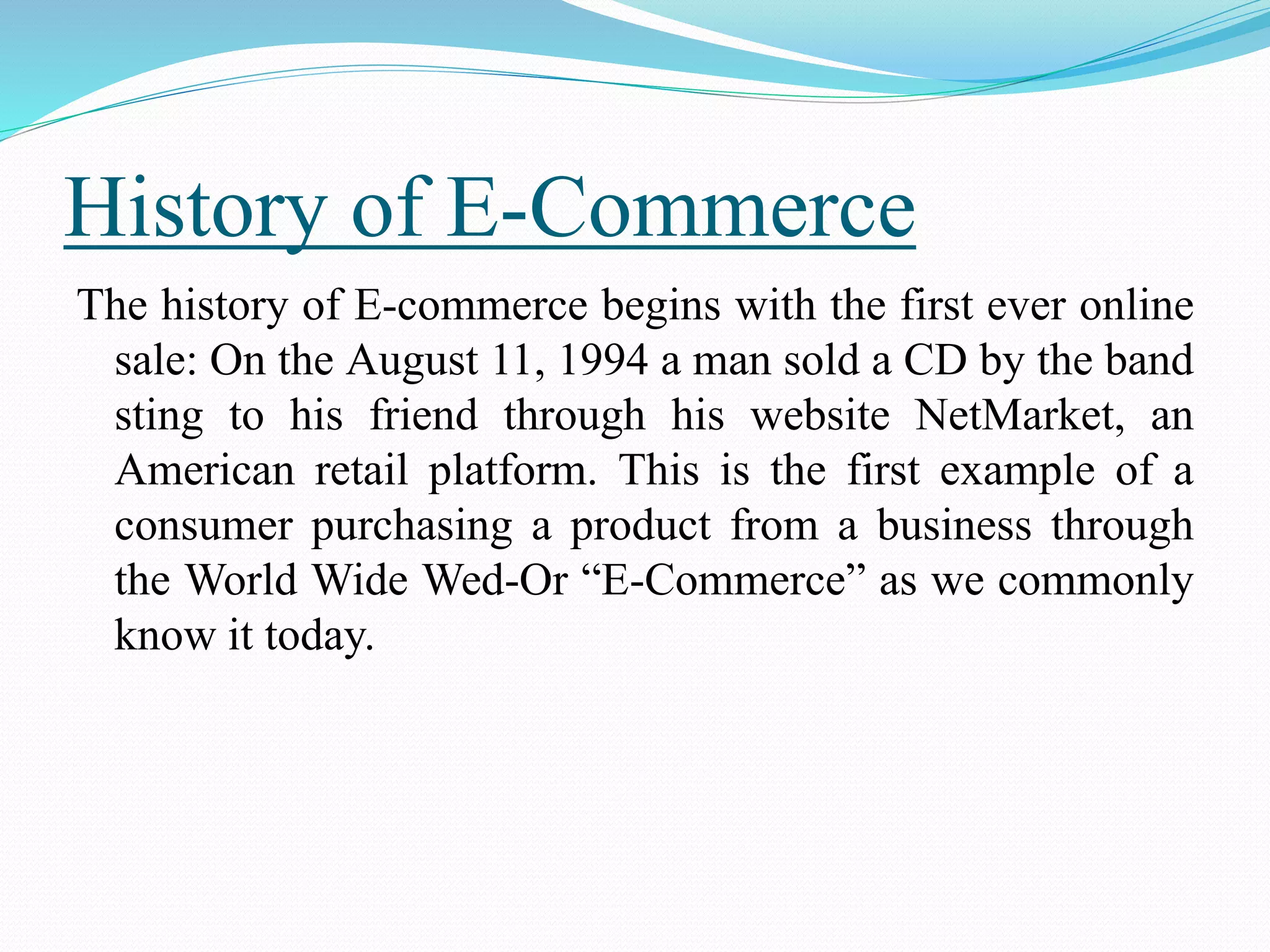 History of E-Commerce

The history of E-commerce begins with the first ever online sale: On the August 11, 1994 a man sold a CD by the band sting to his friend through his website NetMarket, an American retail platform. This is the first example of a consumer purchasing a product from a business through the World Wide Wed-Or “E-Commerce” as we commonly know it today.